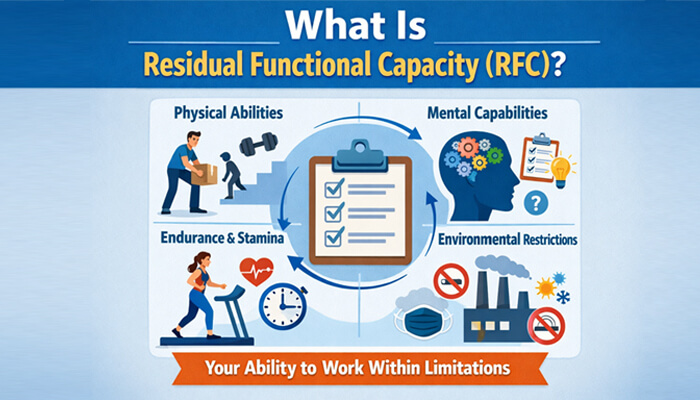 What Is
Residual Functional Capacity (RFC)?

Physical Abilities

Mental Capabilities

Endurance & Stamina

Environmental Restrictions

Your Ability to Work Within Limitations